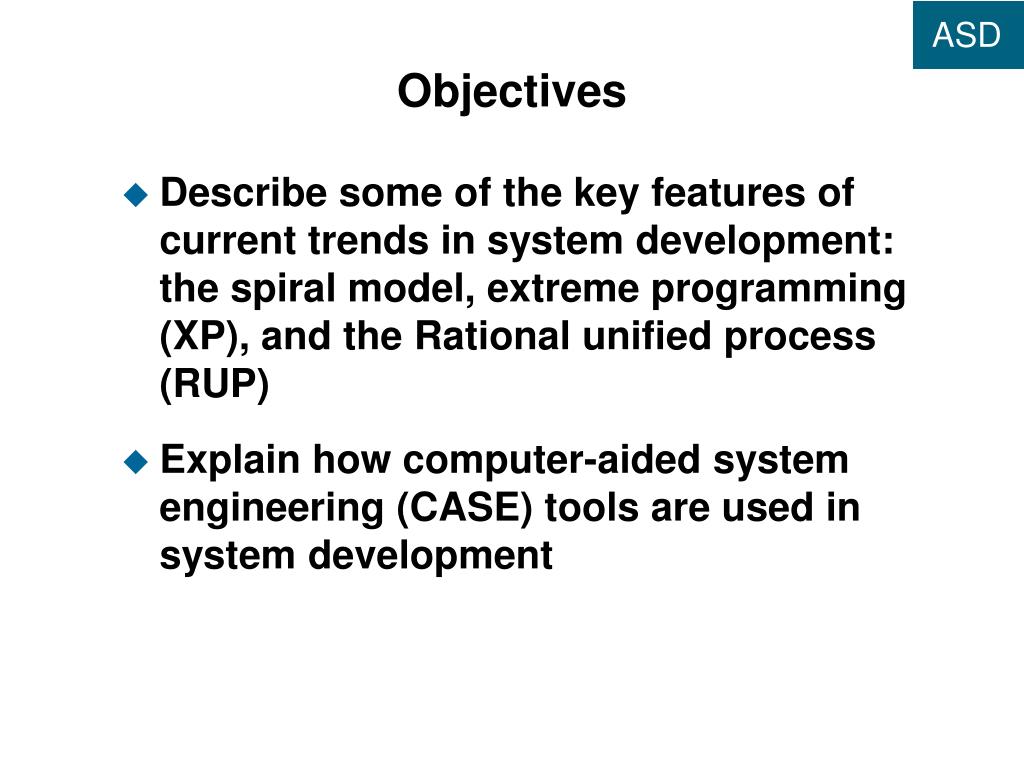 ASD

Objectives

Describe some of the key features of current trends in system development: the spiral model, extreme programming (XP), and the Rational unified process (RUP)

Explain how computer-aided system engineering (CASE) tools are used in system development